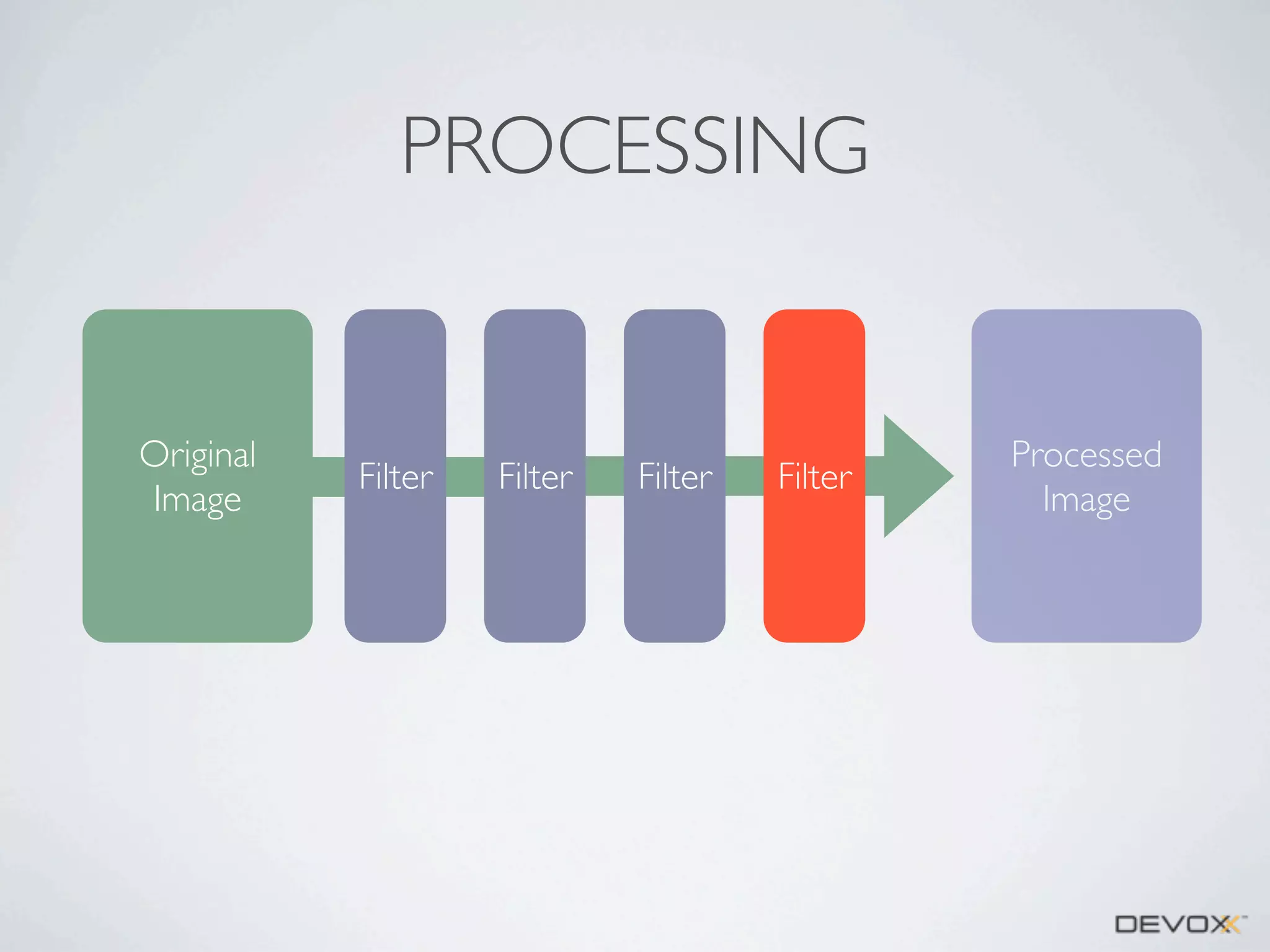 PROCESSING

Original Image

Filter

Filter

Filter

Filter

Processed Image

DEVOXX™